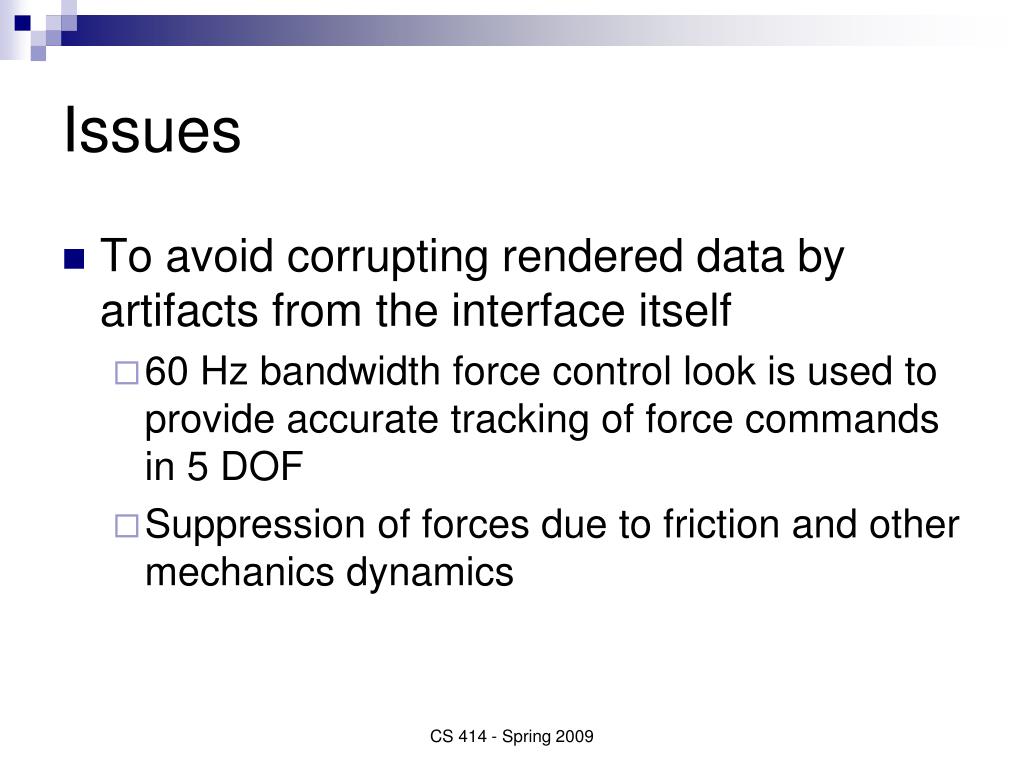 Issues

To avoid corrupting rendered data by artifacts from the interface itself

60 Hz bandwidth force control look is used to provide accurate tracking of force commands in 5 DOF

Suppression of forces due to friction and other mechanics dynamics

CS 414 - Spring 2009